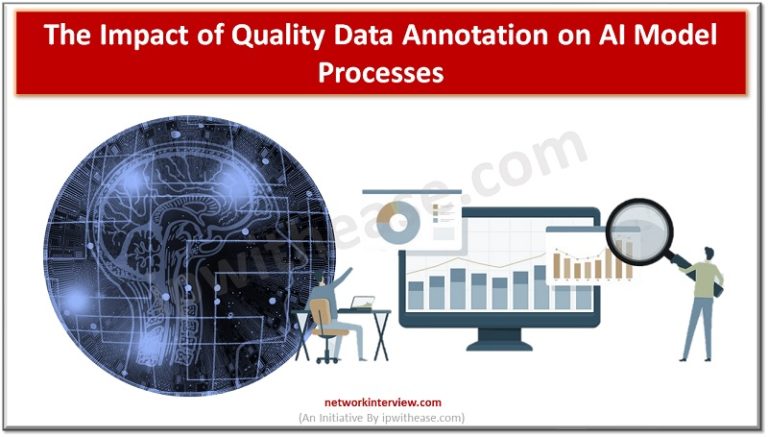 The Impact of Quality Data Annotation on AI Model Processes

ipwithease.com

networkinterview.com
(An Initiative By ipwithease.com)